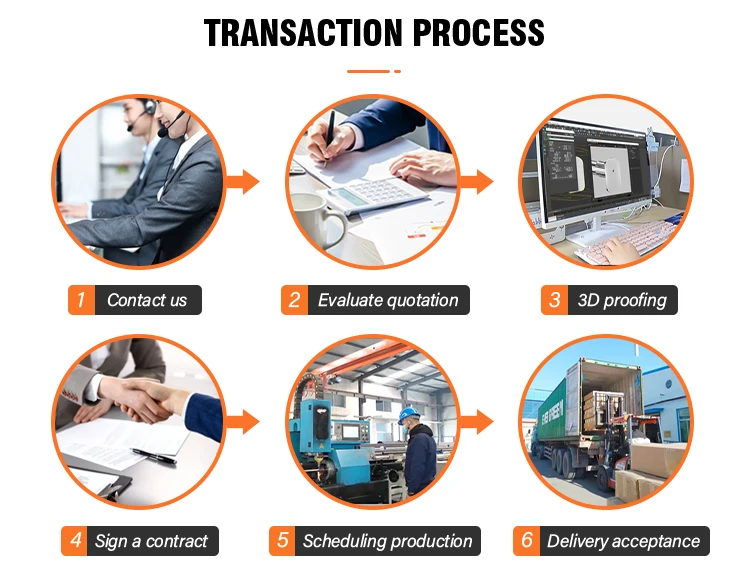 TRANSACTION PROCESS

1 Contact us

2 Evaluate quotation

3 3D proofing

4 Sign a contract

5 Scheduling production

6 Delivery acceptance